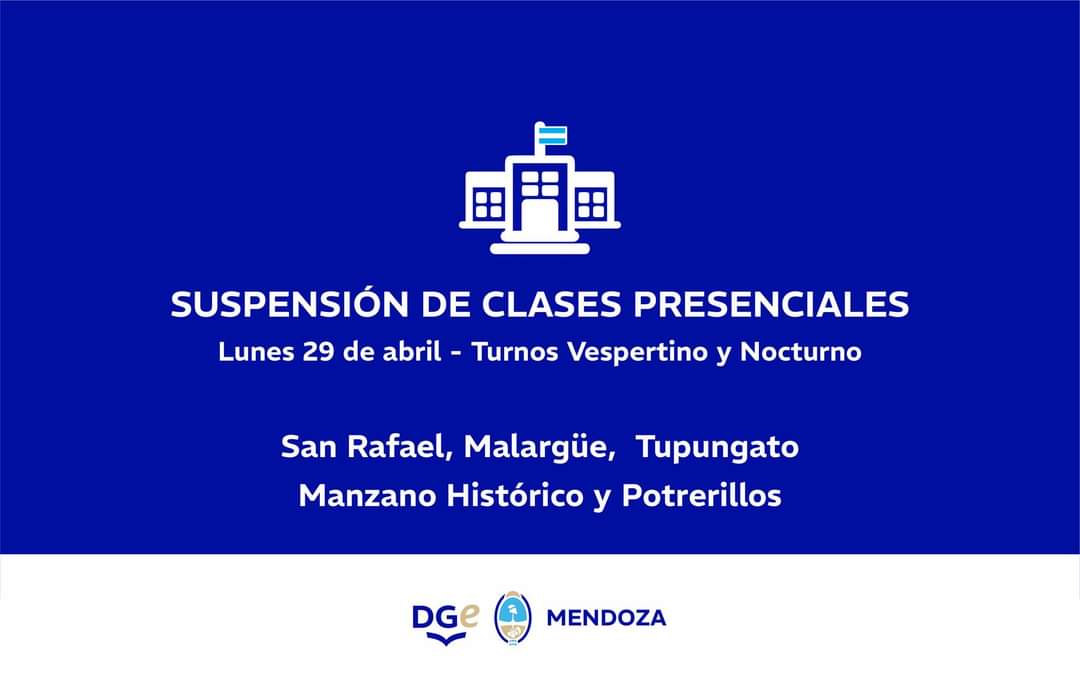 SUSPENSIÓN DE CLASES PRESENCIALES
Lunes 29 de abril - Turnos Vespertino y Nocturno

San Rafael, Malargüe, Tupungato
Manzano Histórico y Potrerillos

DGe MENDOZA